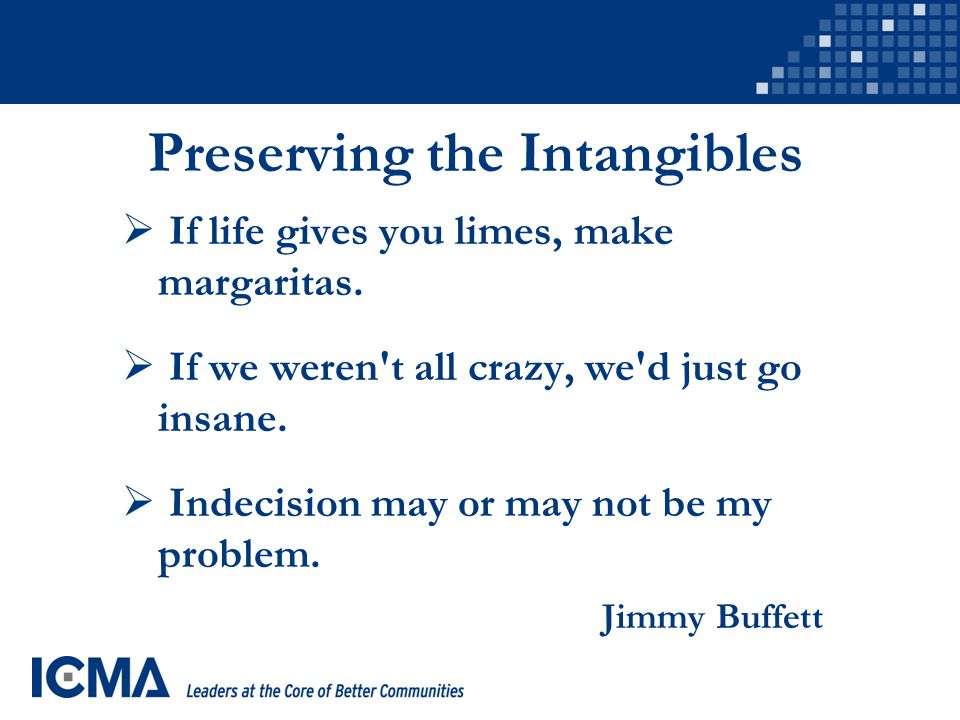 Preserving the Intangibles

➢ If life gives you limes, make margaritas.

➢ If we weren't all crazy, we'd just go insane.

➢ Indecision may or may not be my problem.

Jimmy Buffett

ICMA Leaders at the Core of Better Communities